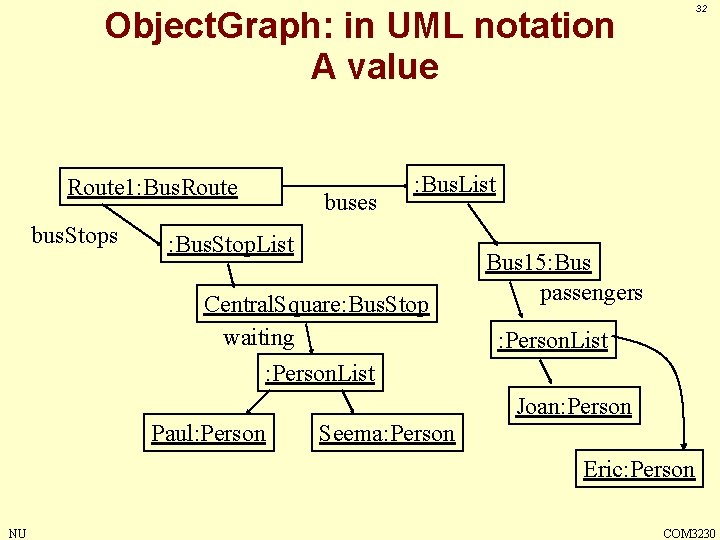 32

ObjectGraph: in UML notation
A value

Route1:BusRoute

buses

:BusList

busStops

:BusStopList

Bus15:Bus

passengers

CentralSquare:BusStop

waiting

:PersonList

:PersonList

Joan:Person

Paul:Person

Seema:Person

Eric:Person

NU

COM3230